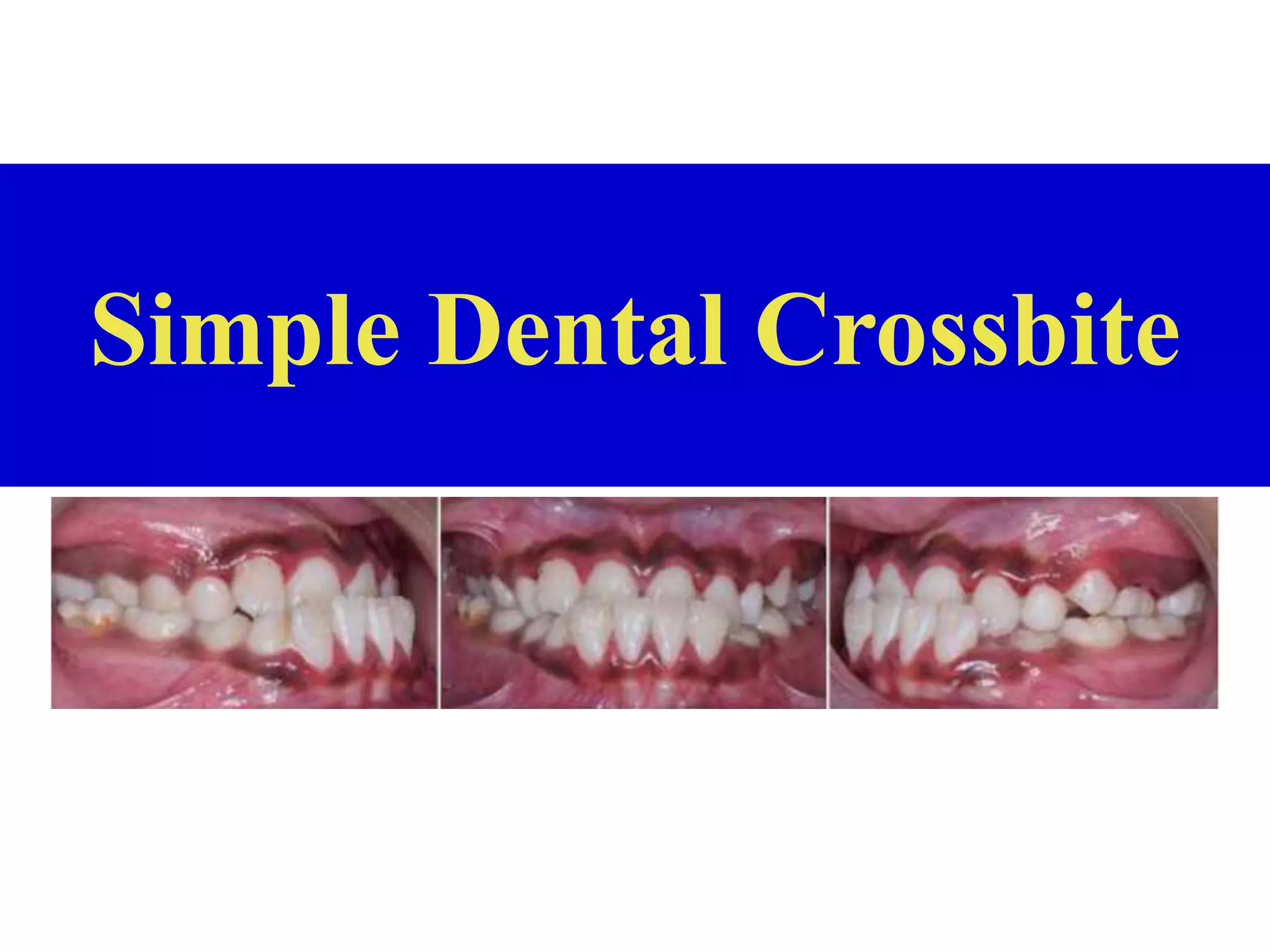 Simple Dental Crossbite